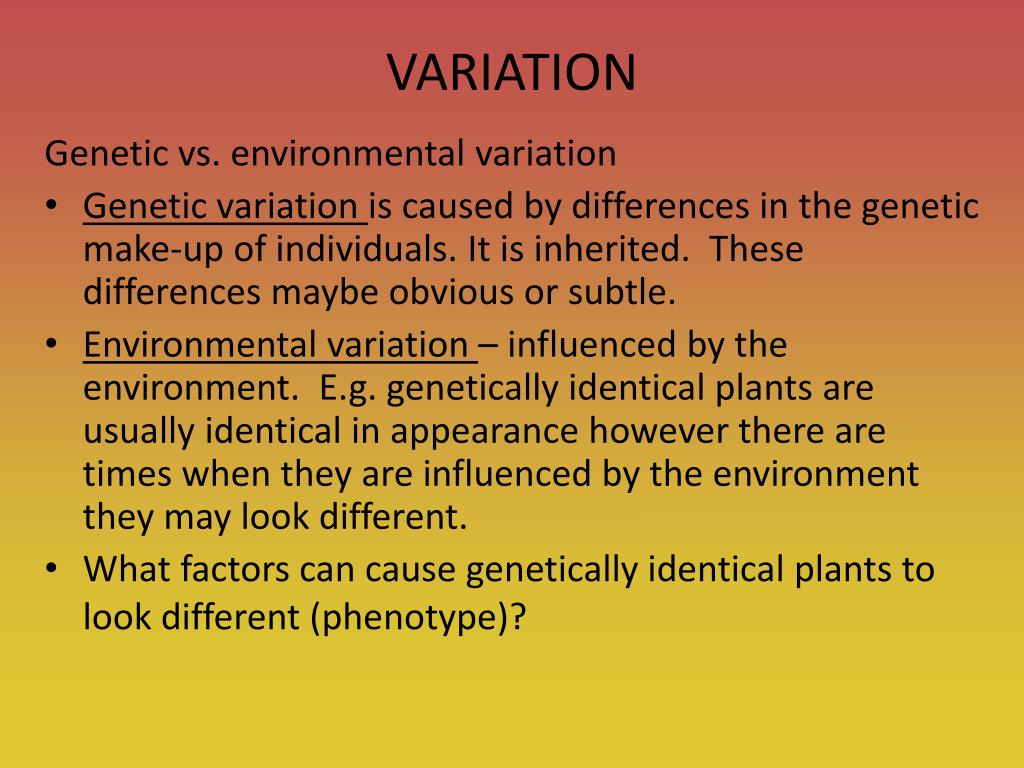 VARIATION

Genetic vs. environmental variation

• Genetic variation is caused by differences in the genetic make-up of individuals. It is inherited. These differences maybe obvious or subtle.
• Environmental variation – influenced by the environment. E.g. genetically identical plants are usually identical in appearance however there are times when they are influenced by the environment they may look different.
• What factors can cause genetically identical plants to look different (phenotype)?